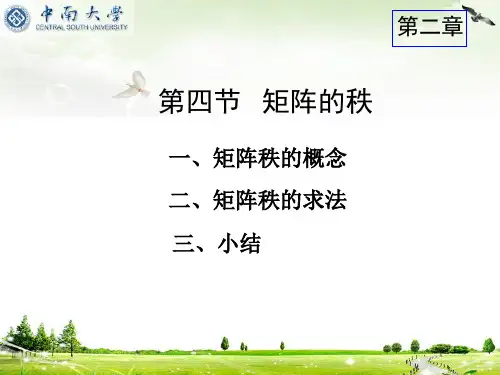 中南大學
CENTRAL SOUTH UNIVERSITY

第二章

第四节 矩阵的秩

一、矩阵秩的概念

二、矩阵秩的求法

三、小结